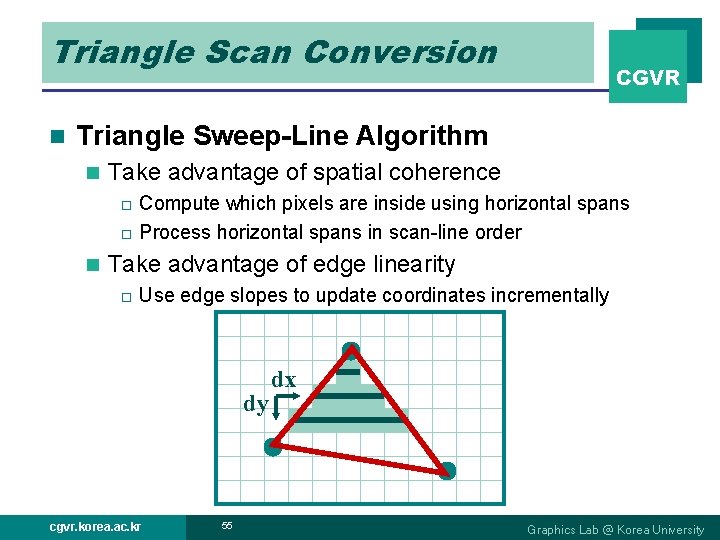 Triangle Scan Conversion

CGVR

Triangle Sweep-Line Algorithm

Take advantage of spatial coherence

Compute which pixels are inside using horizontal spans

Process horizontal spans in scan-line order

Take advantage of edge linearity

Use edge slopes to update coordinates incrementally

dx

dy

cgvr.korea.ac.kr

55

Graphics Lab @ Korea University